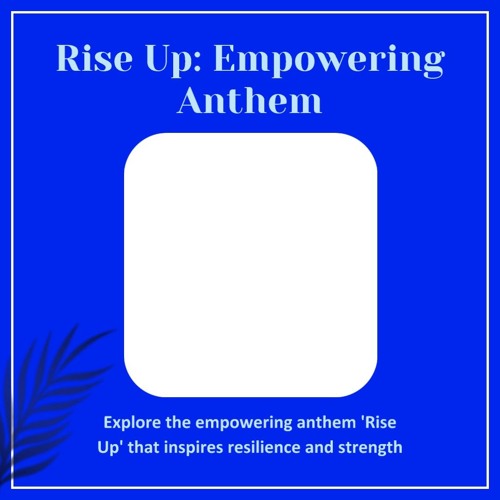 Rise Up: Empowering Anthem

Explore the empowering anthem 'Rise Up' that inspires resilience and strength